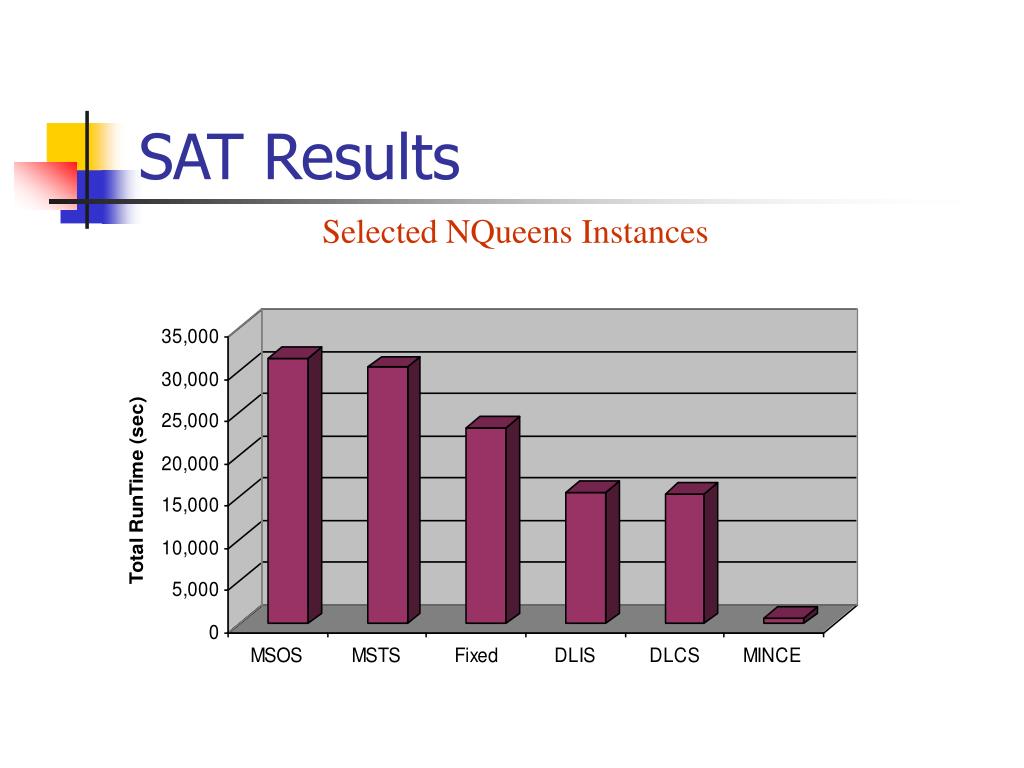 SAT Results

Selected NQueens Instances

Total RunTime (sec)

35,000
30,000
25,000
20,000
15,000
10,000
5,000
0

MSOS
MSTS
Fixed
DLIS
DLCS
MINCE